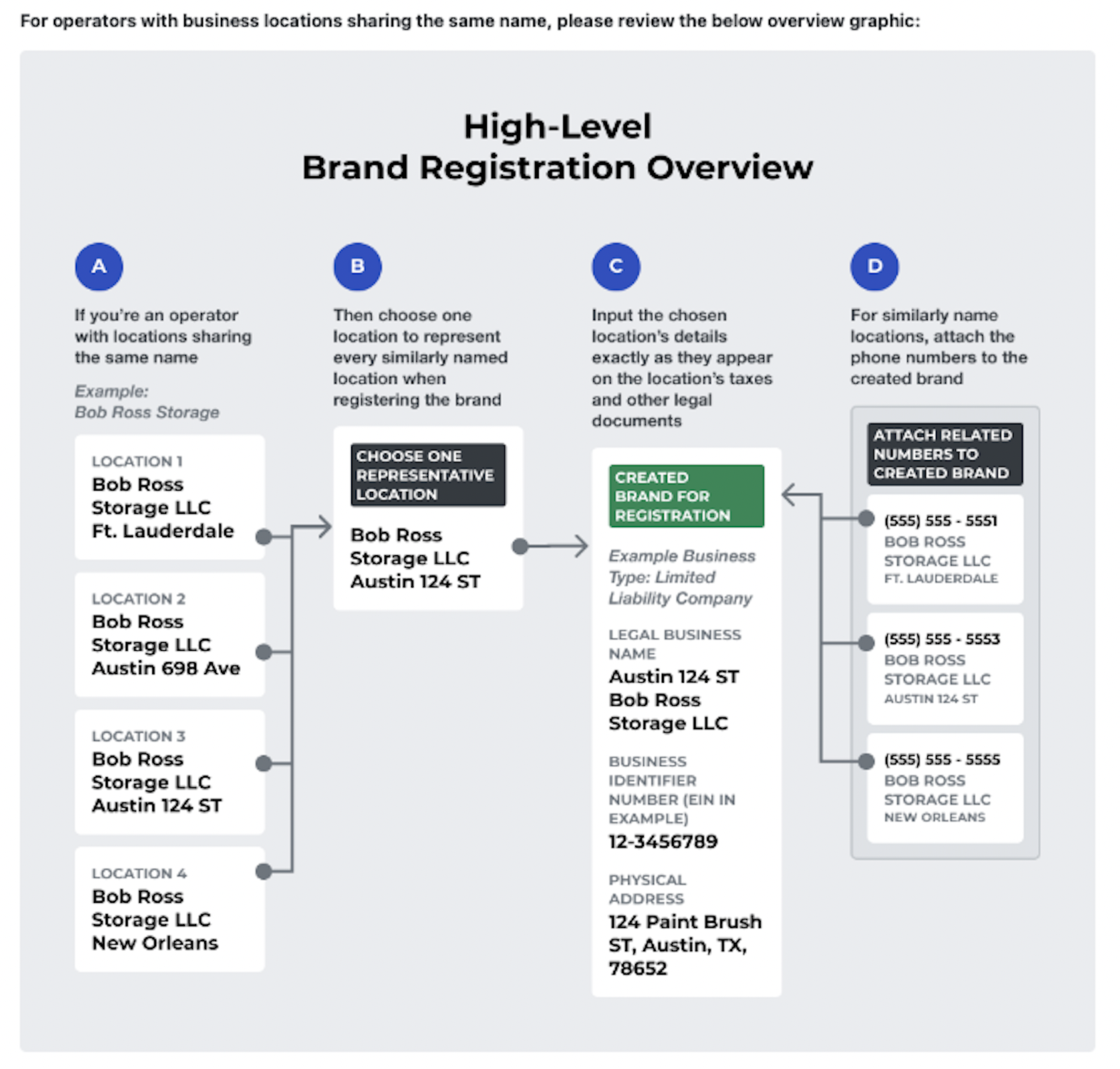 For operators with business locations sharing the same name, please review the below overview graphic:

High-Level
Brand Registration Overview

A

If you're an operator with locations sharing the same name

Example:
Bob Ross Storage

LOCATION 1
Bob Ross Storage LLC Ft. Lauderdale

LOCATION 2
Bob Ross Storage LLC Austin 698 Ave

LOCATION 3
Bob Ross Storage LLC Austin 124 ST

LOCATION 4
Bob Ross Storage LLC New Orleans

B

Then choose one location to represent every similarly named location when registering the brand

CHOOSE ONE REPRESENTATIVE LOCATION

Bob Ross Storage LLC Austin 124 ST

C

Input the chosen location's details exactly as they appear on the location's taxes and other legal documents

CREATED BRAND FOR REGISTRATION

Example Business Type: Limited Liability Company

LEGAL BUSINESS NAME
Austin 124 ST Bob Ross Storage LLC

BUSINESS IDENTIFIER NUMBER (EIN IN EXAMPLE)
12-3456789

PHYSICAL ADDRESS
124 Paint Brush ST, Austin, TX, 78652

D

For similarly name locations, attach the phone numbers to the created brand

ATTACH RELATED NUMBERS TO CREATED BRAND

(555) 555 - 5551
BOB ROSS STORAGE LLC
FT. LAUDERDALE

(555) 555 - 5553
BOB ROSS STORAGE LLC
AUSTIN 124 ST

(555) 555 - 5555
BOB ROSS STORAGE LLC
NEW ORLEANS